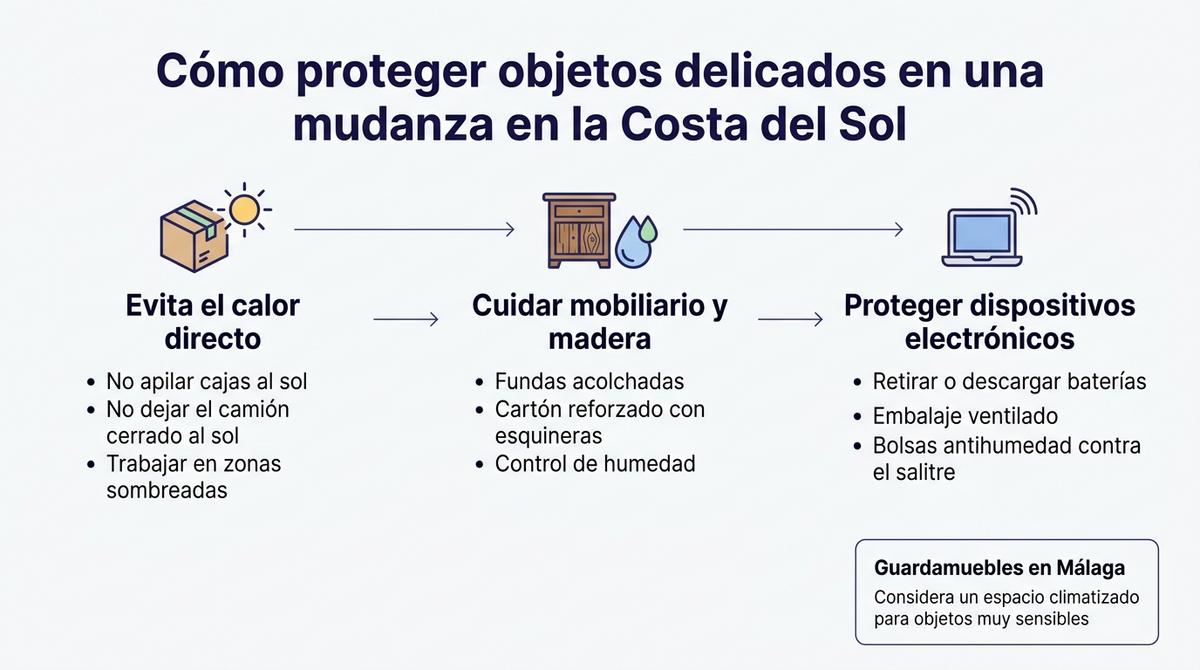 Cómo proteger objetos delicados en una mudanza en la Costa del Sol

Evita el calor directo

- No apilar cajas al sol
- No dejar el camión cerrado al sol
- Trabajar en zonas sombreadas

Cuidar mobiliario y madera

- Fundas acolchadas
- Cartón reforzado con esquineras
- Control de humedad

Proteger dispositivos electrónicos

- Retirar o descargar baterías
- Embalaje ventilado
- Bolsas antihumedad contra el salitre

Guardamuebles en Málaga

Considera un espacio climatizado para objetos muy sensibles